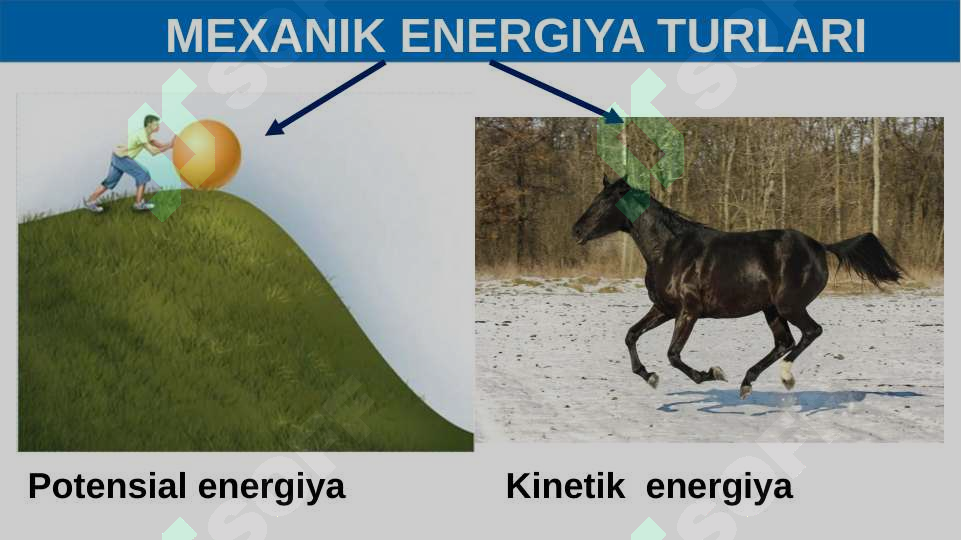 MEXANIK ENERGIYA TURLARI

Potensial energiya

Kinetik energiya